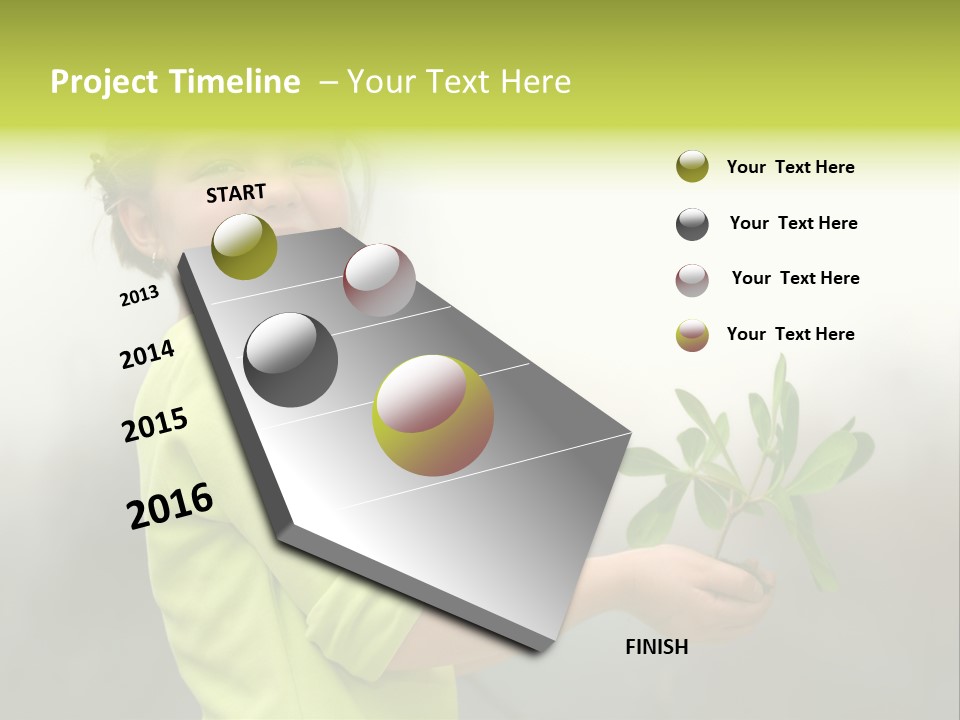 Project Timeline – Your Text Here

START

2013

2014

2015

2016

FINISH

Your Text Here

Your Text Here

Your Text Here

Your Text Here